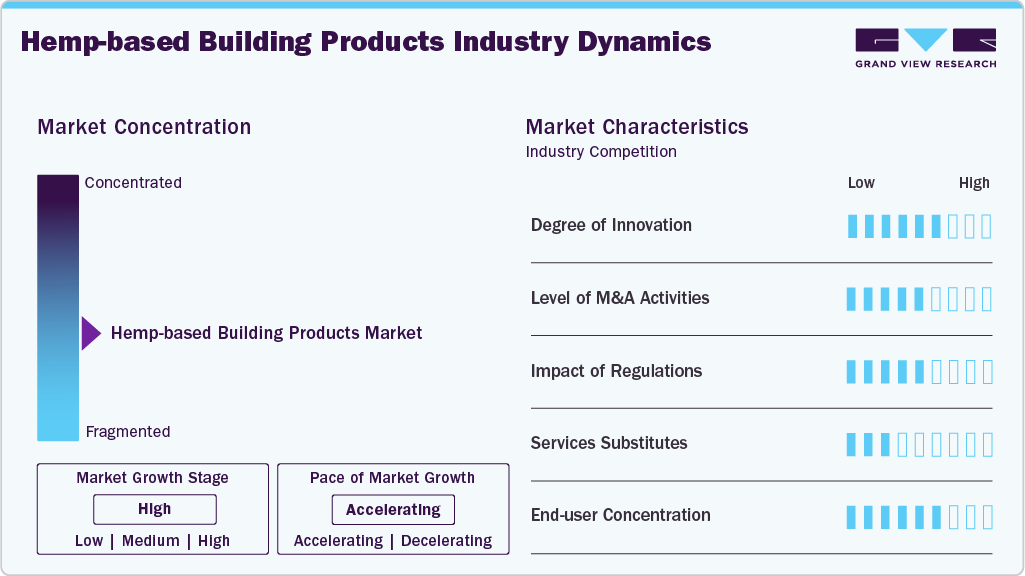 Hemp-based Building Products Industry Dynamics

GRAND VIEW RESEARCH

Market Concentration

Concentrated

Hemp-based Building Products Market

Fragmented

Market Growth Stage

High

Low | Medium | High

Pace of Market Growth

Accelerating

Accelerating | Decelerating

Market Characteristics

Industry Competition

Low High

Degree of Innovation

Level of M&A Activities

Impact of Regulations

Services Substitutes

End-user Concentration